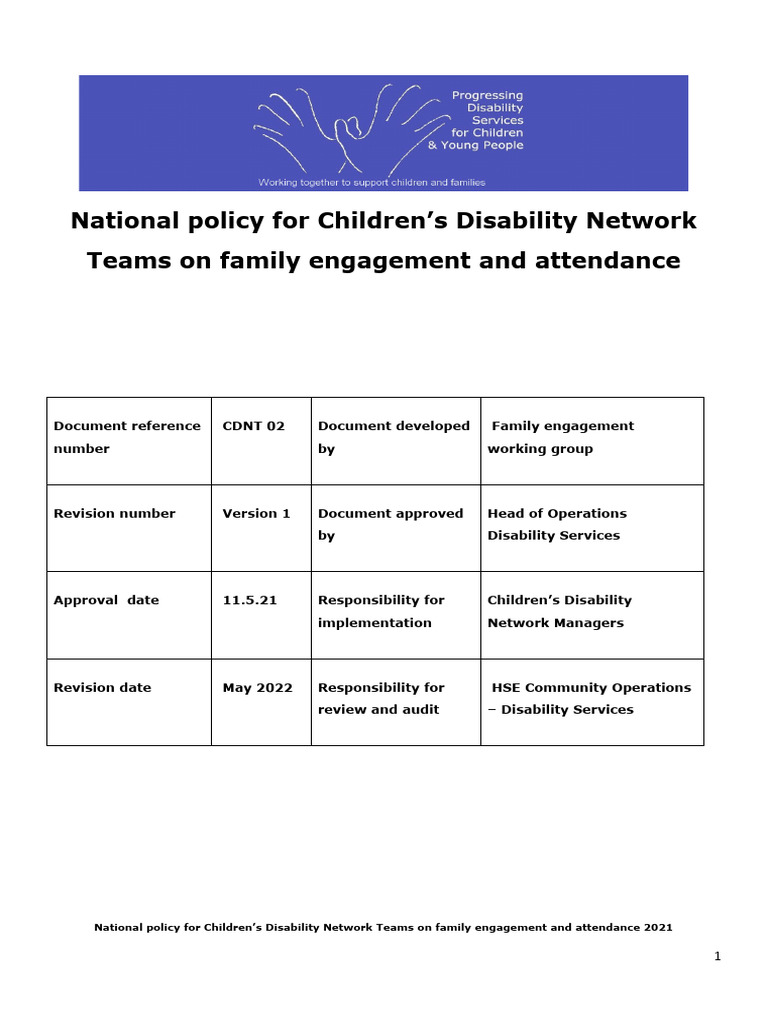 Progressing Disability Services for Children & Young People

Working together to support children and families

National policy for Children's Disability Network Teams on family engagement and attendance

| Document reference number | CDNT 02 | Document developed by | Family engagement working group |
|---|---|---|---|
| Revision number | Version 1 | Document approved by | Head of Operations Disability Services |
| Approval date | 11.5.21 | Responsibility for implementation | Children's Disability Network Managers |
| Revision date | May 2022 | Responsibility for review and audit | HSE Community Operations – Disability Services |

National policy for Children's Disability Network Teams on family engagement and attendance 2021

1